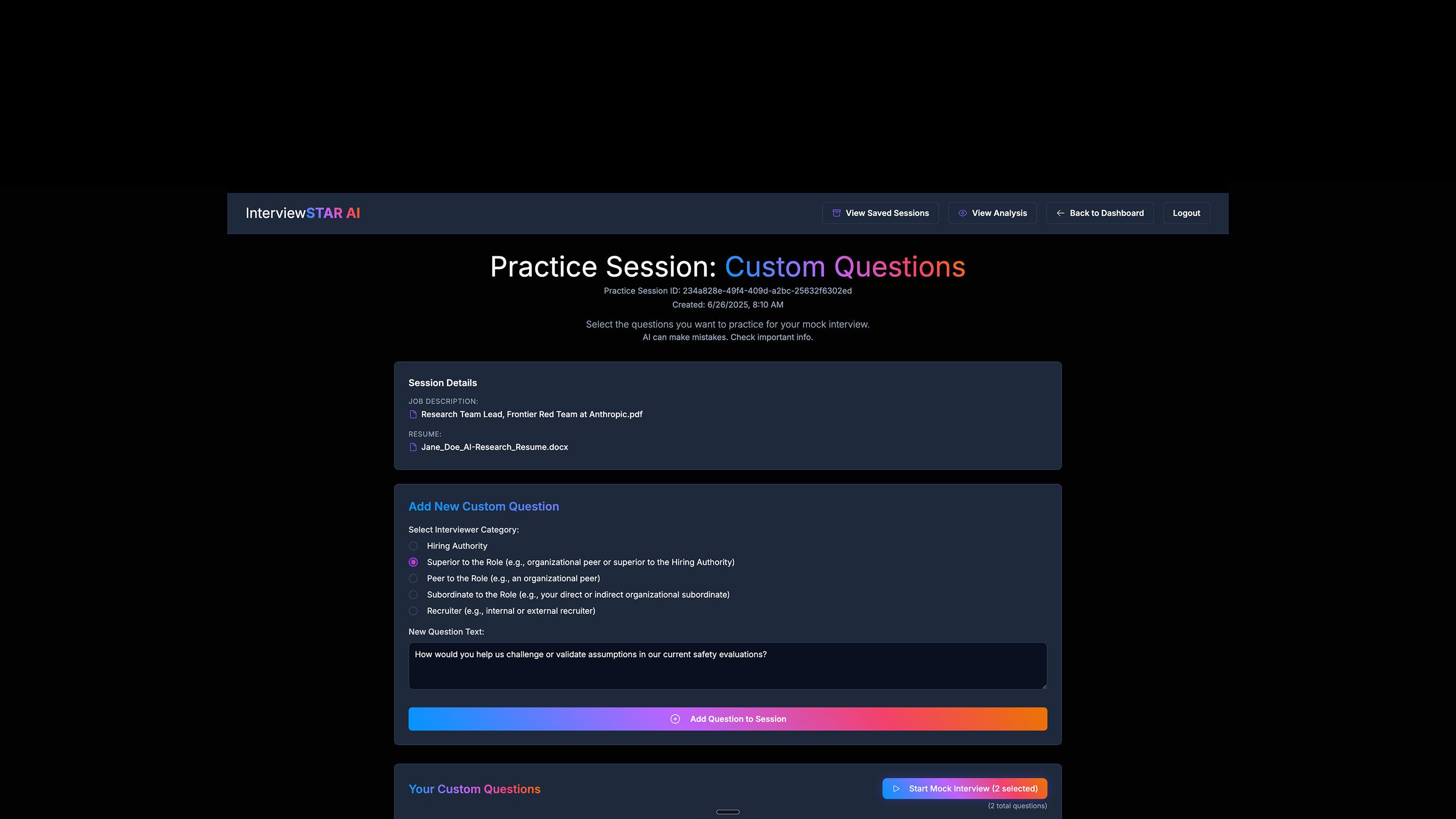 InterviewSTAR AI

View Saved Sessions
View Analysis
Back to Dashboard
Logout

Practice Session: Custom Questions

Practice Session ID: 234a828e-49f4-409d-a2bc-25632f6302ed
Created: 6/26/2025, 8:10 AM

Select the questions you want to practice for your mock interview.
AI can make mistakes. Check important info.

Session Details

JOB DESCRIPTION:
Research Team Lead, Frontier Red Team at Anthropic.pdf

RESUME:
Jane_Doe_AI-Research_Resume.docx

Add New Custom Question

Select Interviewer Category:
Hiring Authority
Superior to the Role (e.g., organizational peer or superior to the Hiring Authority)
Peer to the Role (e.g., an organizational peer)
Subordinate to the Role (e.g., your direct or indirect organizational subordinate)
Recruiter (e.g., internal or external recruiter)

New Question Text:
How would you help us challenge or validate assumptions in our current safety evaluations?

Add Question to Session

Your Custom Questions

Start Mock Interview (2 selected)
(2 total questions)